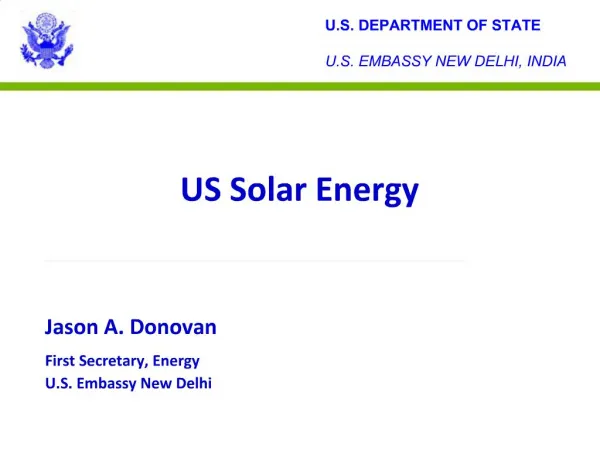 U.S. DEPARTMENT OF STATE

U.S. EMBASSY NEW DELHI, INDIA

US Solar Energy

Jason A. Donovan

First Secretary, Energy
U.S. Embassy New Delhi